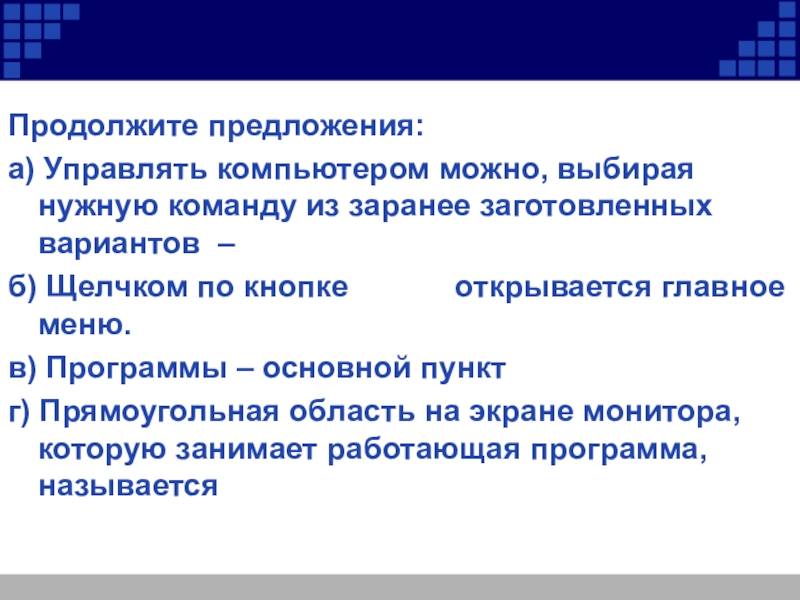 Продолжите предложения:

а) Управлять компьютером можно, выбирая нужную команду из заранее заготовленных вариантов –

б) Щелчком по кнопке открывается главное меню.

в) Программы – основной пункт

г) Прямоугольная область на экране монитора, которую занимает работающая программа, называется